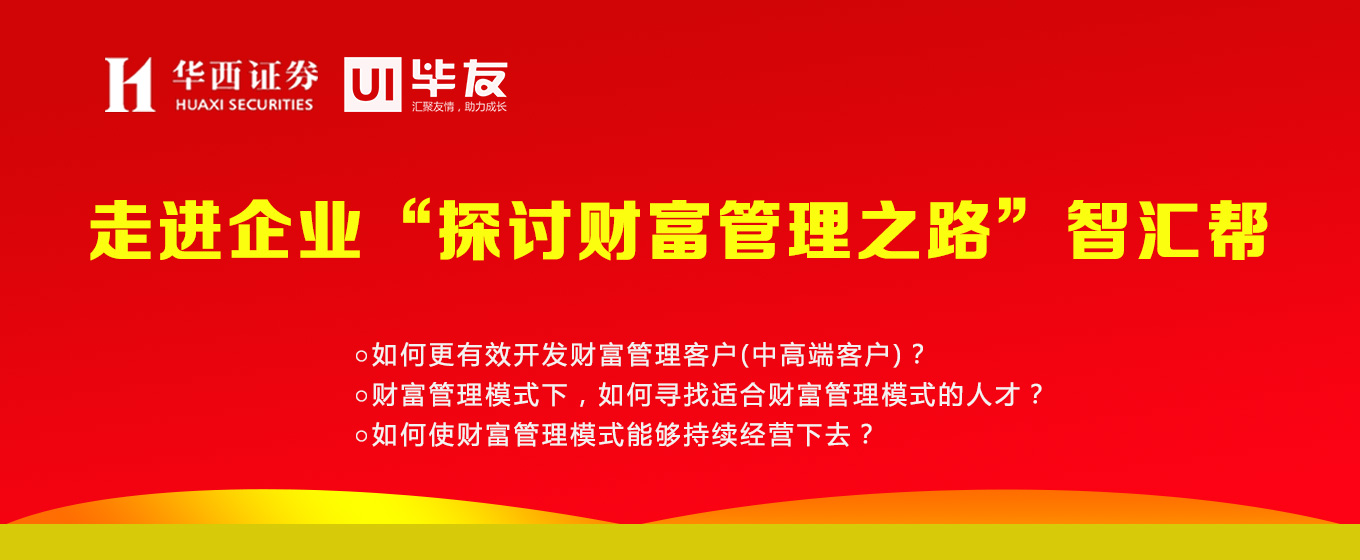 华西证券
HUAXI SECURITIES

UI 毕友
汇聚友情，助力成长

走进企业“探讨财富管理之路”智汇帮

○如何更有效开发财富管理客户(中高端客户)？
○财富管理模式下，如何寻找适合财富管理模式的人才？
○如何使财富管理模式能够持续经营下去？